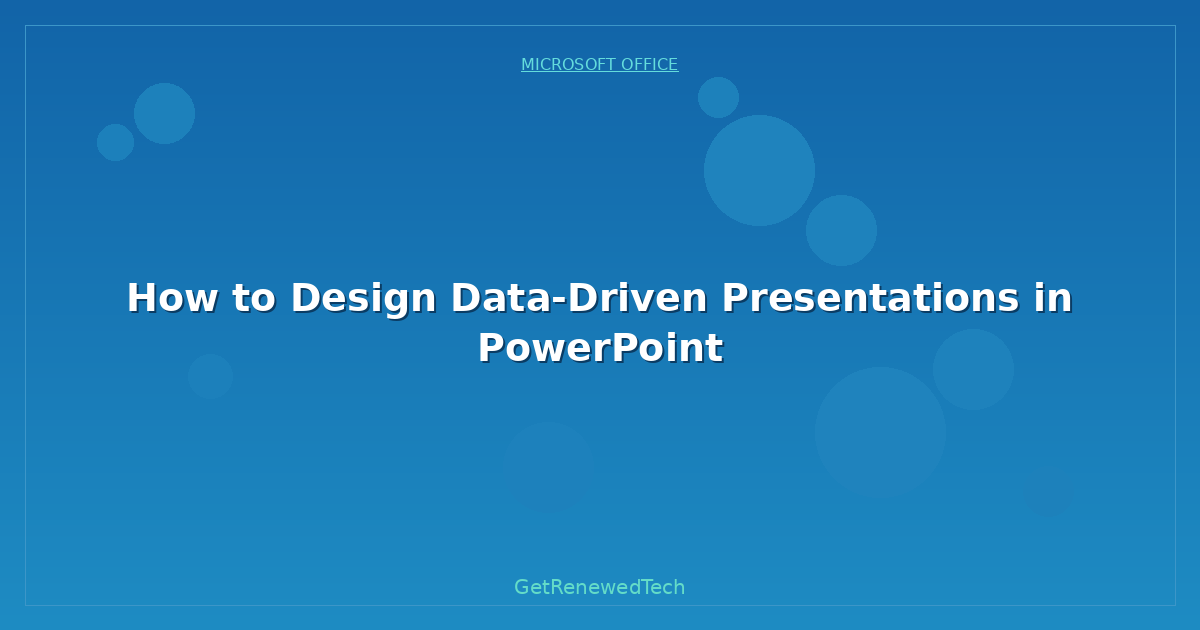 MICROSOFT OFFICE

How to Design Data-Driven Presentations in PowerPoint

GetRenewedTech